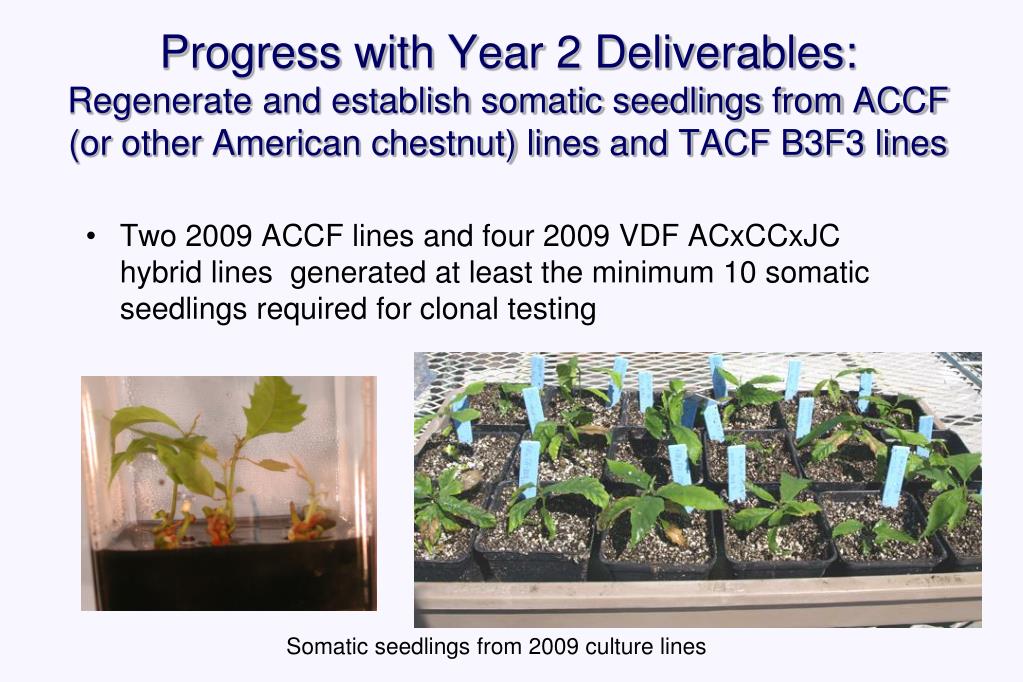 Progress with Year 2 Deliverables:
Regenerate and establish somatic seedlings from ACCF (or other American chestnut) lines and TACF B3F3 lines

• Two 2009 ACCF lines and four 2009 VDF ACxCCxJC hybrid lines generated at least the minimum 10 somatic seedlings required for clonal testing

Somatic seedlings from 2009 culture lines